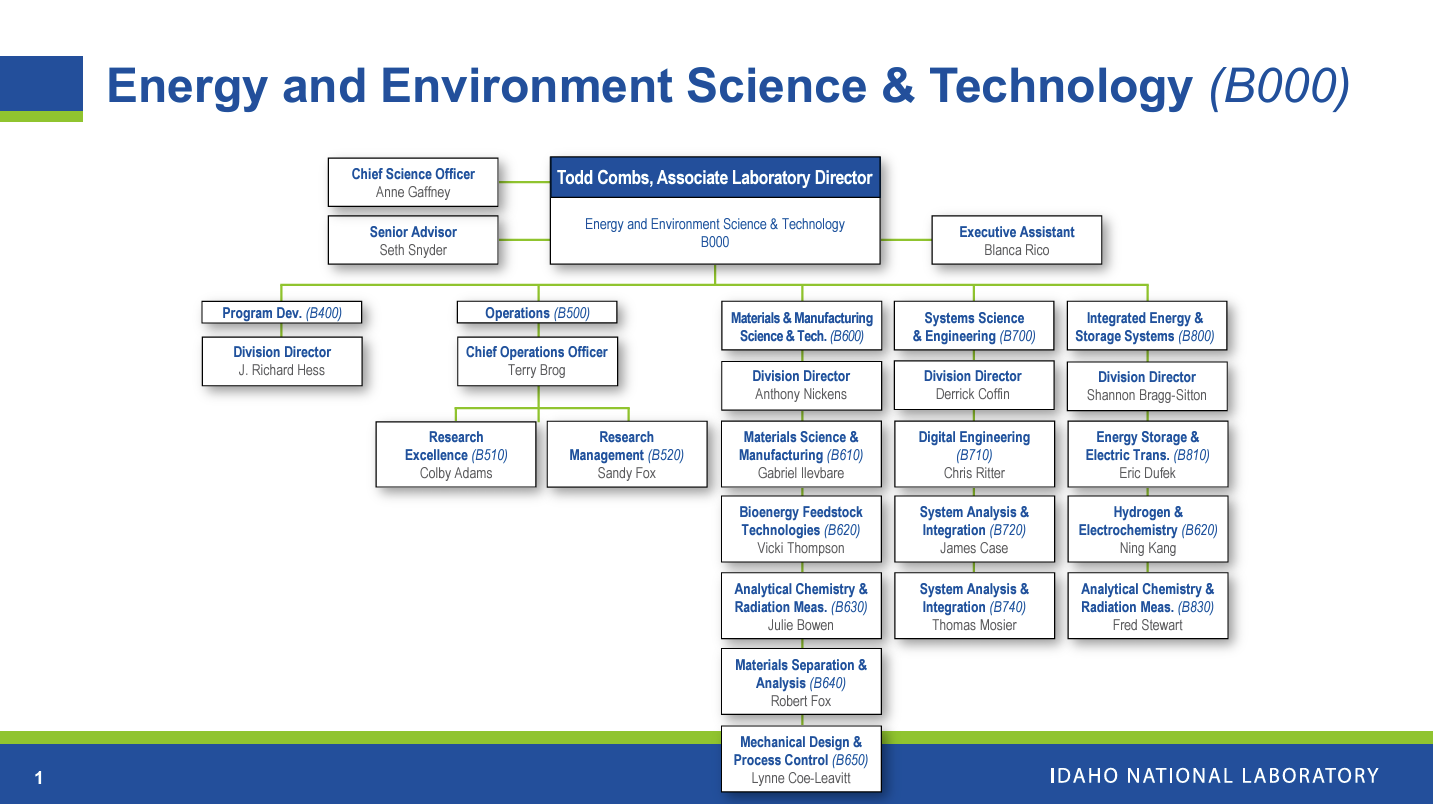 Energy and Environment Science & Technology (B000)

Chief Science Officer
Anne Gaffney

Senior Advisor
Seth Snyder

Todd Combs, Associate Laboratory Director

Energy and Environment Science & Technology
B000

Executive Assistant
Blanca Rico

Program Dev. (B400)

Division Director
J. Richard Hess

Operations (B500)

Chief Operations Officer
Terry Brog

Research Excellence (B510)
Colby Adams

Research Management (B520)
Sandy Fox

Materials & Manufacturing Science & Tech. (B600)

Division Director
Anthony Nickens

Materials Science & Manufacturing (B610)
Gabriel Ilevbare

Bioenergy Feedstock Technologies (B620)
Vicki Thompson

Analytical Chemistry & Radiation Meas. (B630)
Julie Bowen

Materials Separation & Analysis (B640)
Robert Fox

Mechanical Design & Process Control (B650)
Lynne Coe-Leavitt

Systems Science & Engineering (B700)

Division Director
Derrick Coffin

Digital Engineering (B710)
Chris Ritter

System Analysis & Integration (B720)
James Case

System Analysis & Integration (B740)
Thomas Mosier

Integrated Energy & Storage Systems (B800)

Division Director
Shannon Bragg-Sitton

Energy Storage & Electric Trans. (B810)
Eric Dufek

Hydrogen & Electrochemistry (B620)
Ning Kang

Analytical Chemistry & Radiation Meas. (B830)
Fred Stewart

1

IDAHO NATIONAL LABORATORY